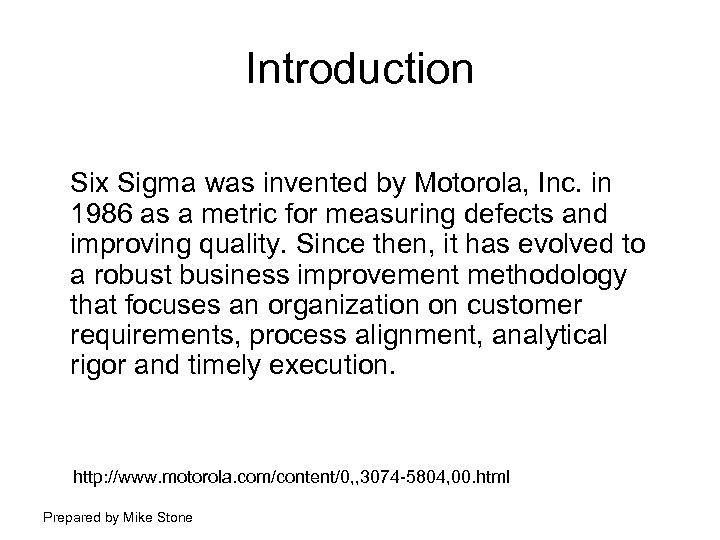 Introduction

Six Sigma was invented by Motorola, Inc. in 1986 as a metric for measuring defects and improving quality. Since then, it has evolved to a robust business improvement methodology that focuses an organization on customer requirements, process alignment, analytical rigor and timely execution.

http://www.motorola.com/content/0,,3074-5804,00.html

Prepared by Mike Stone